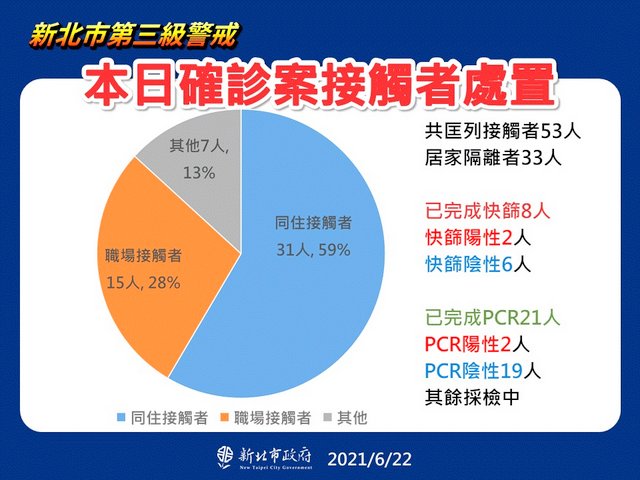 新北市第三級警戒

本日確診案接觸者處置

其他7人, 13%

職場接觸者 15人, 28%

同住接觸者 31人, 59%

同住接觸者　職場接觸者　其他

共匡列接觸者53人
居家隔離者33人

已完成快篩8人
快篩陽性2人
快篩陰性6人

已完成PCR21人
PCR陽性2人
PCR陰性19人
其餘採檢中

新北市政府 New Taipei City Government　2021/6/22